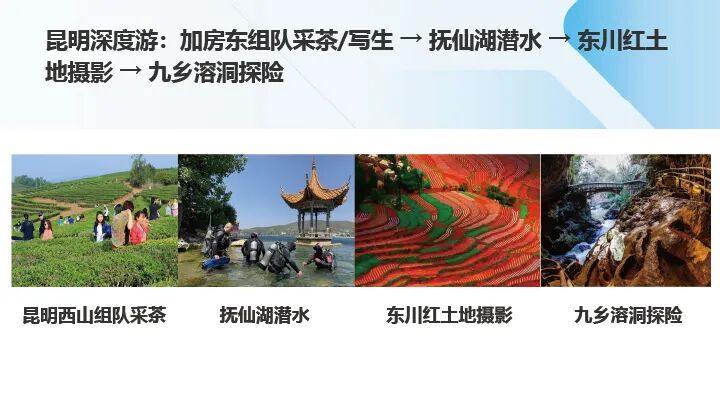 昆明深度游：加房东组队采茶/写生 → 抚仙湖潜水 → 东川红土地摄影 → 九乡溶洞探险

昆明西山组队采茶

抚仙湖潜水

东川红土地摄影

九乡溶洞探险